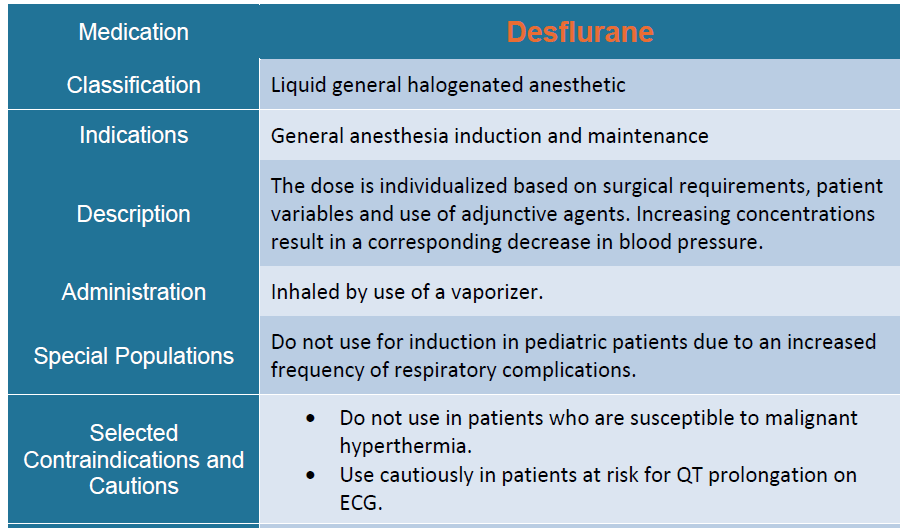 | Medication | Desflurane |
|---|---|
| Classification | Liquid general halogenated anesthetic |
| Indications | General anesthesia induction and maintenance |
| Description | The dose is individualized based on surgical requirements, patient variables and use of adjunctive agents. Increasing concentrations result in a corresponding decrease in blood pressure. |
| Administration | Inhaled by use of a vaporizer. |
| Special Populations | Do not use for induction in pediatric patients due to an increased frequency of respiratory complications. |
| Selected Contraindications and Cautions | • Do not use in patients who are susceptible to malignant hyperthermia. • Use cautiously in patients at risk for QT prolongation on ECG. |